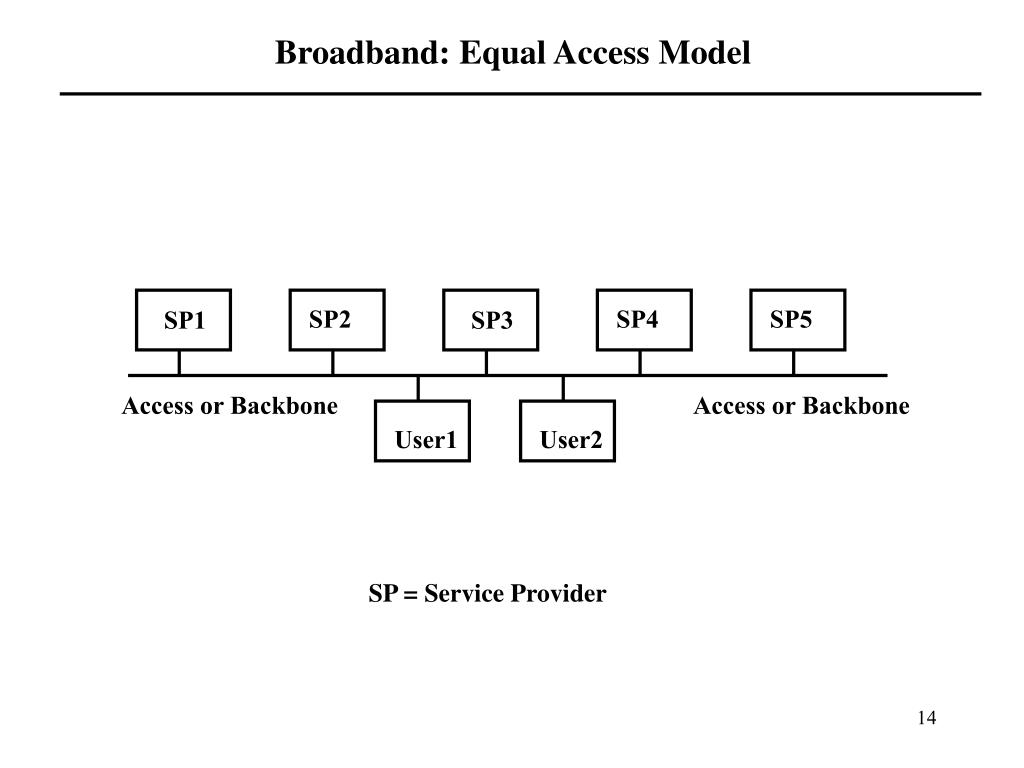 Broadband: Equal Access Model

SP1
SP2
SP3
SP4
SP5

Access or Backbone
User1
User2
Access or Backbone

SP = Service Provider

14